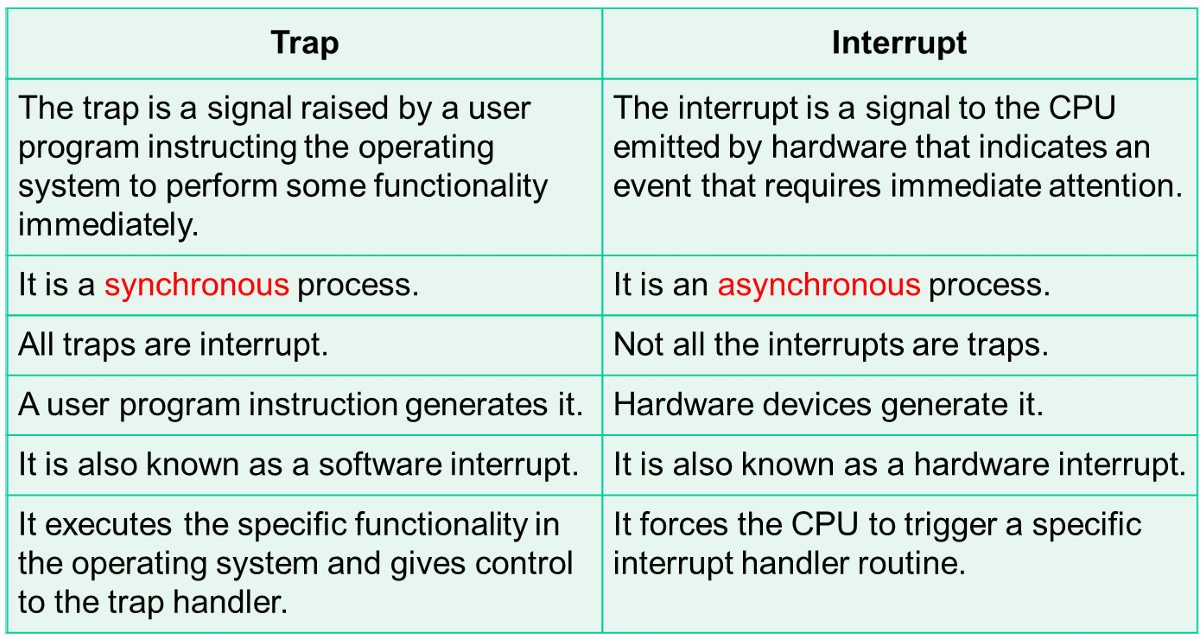 | Trap | Interrupt |
|---|---|
| The trap is a signal raised by a user program instructing the operating system to perform some functionality immediately. | The interrupt is a signal to the CPU emitted by hardware that indicates an event that requires immediate attention. |
| It is a synchronous process. | It is an asynchronous process. |
| All traps are interrupt. | Not all the interrupts are traps. |
| A user program instruction generates it. | Hardware devices generate it. |
| It is also known as a software interrupt. | It is also known as a hardware interrupt. |
| It executes the specific functionality in the operating system and gives control to the trap handler. | It forces the CPU to trigger a specific interrupt handler routine. |